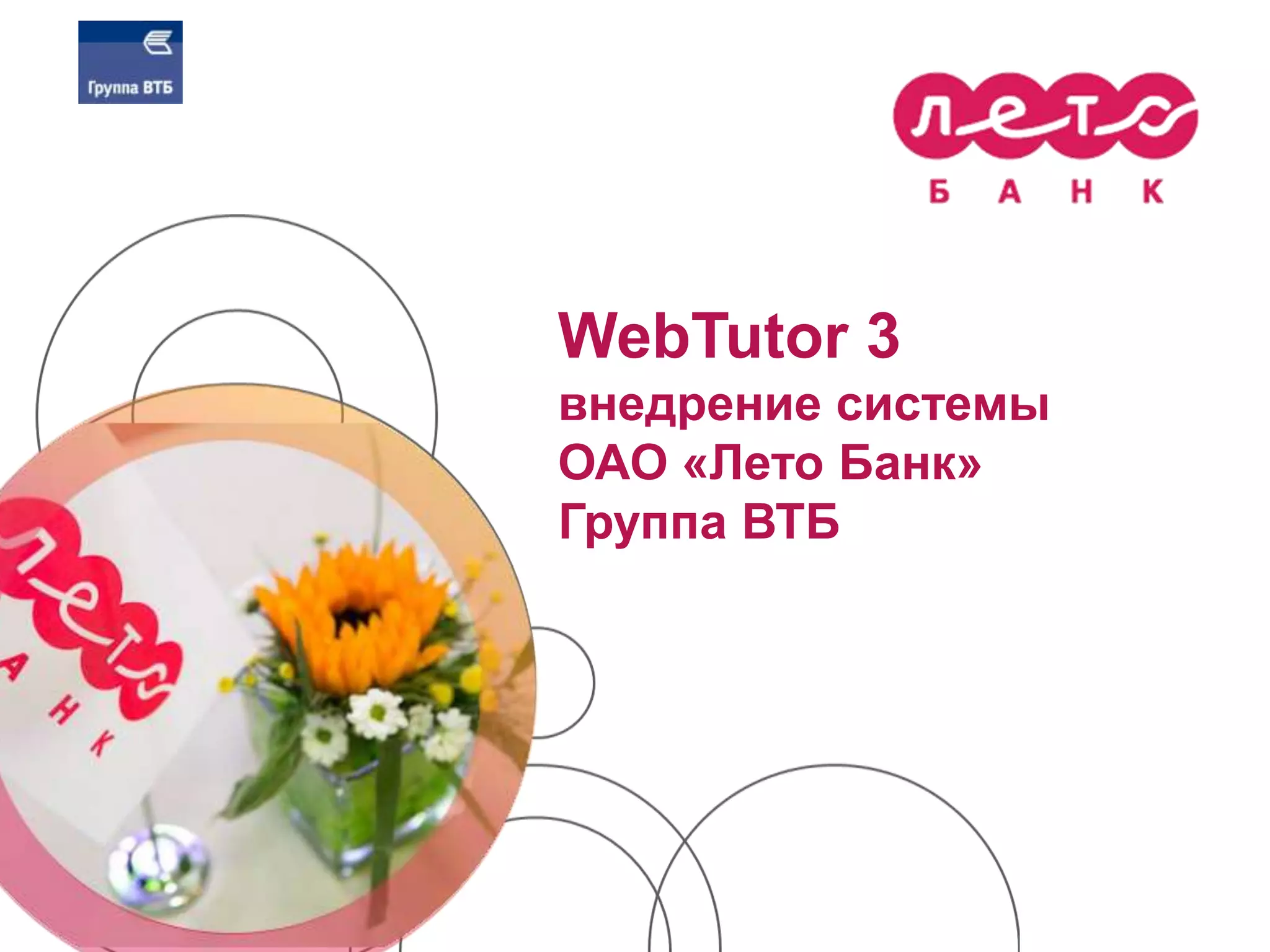 Группа ВТБ

лето
БАНК

WebTutor 3
внедрение системы
ОАО «Лето Банк»
Группа ВТБ

лето
АНК